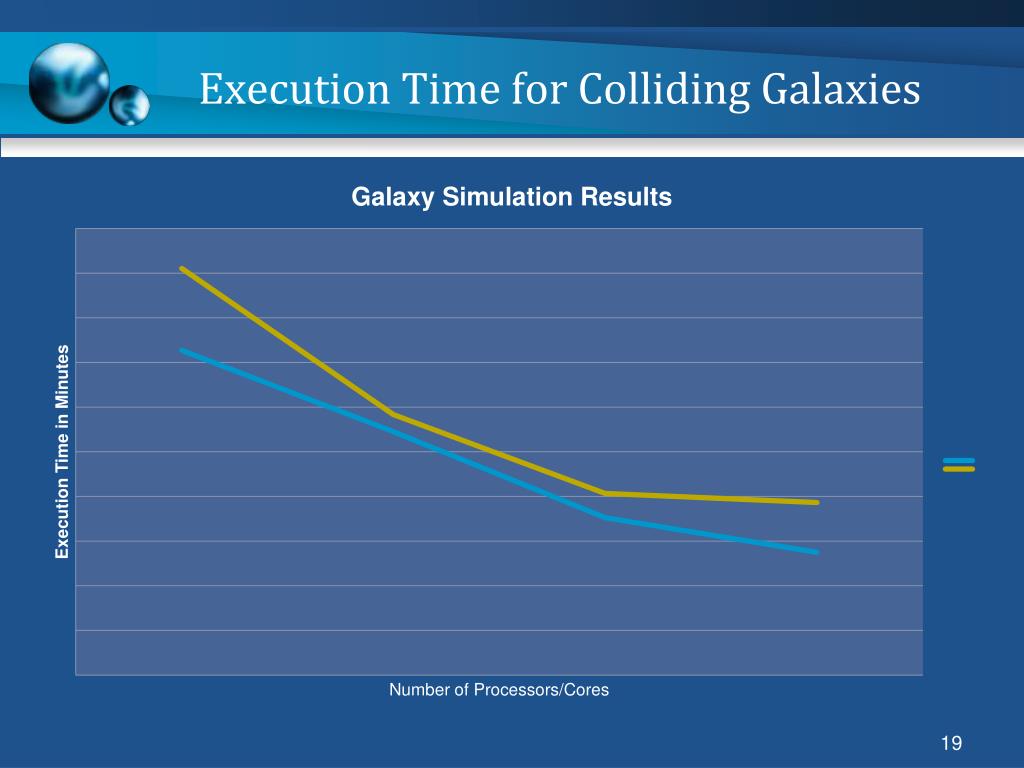 Execution Time for Colliding Galaxies

Galaxy Simulation Results

Execution Time in Minutes

Number of Processors/Cores

19